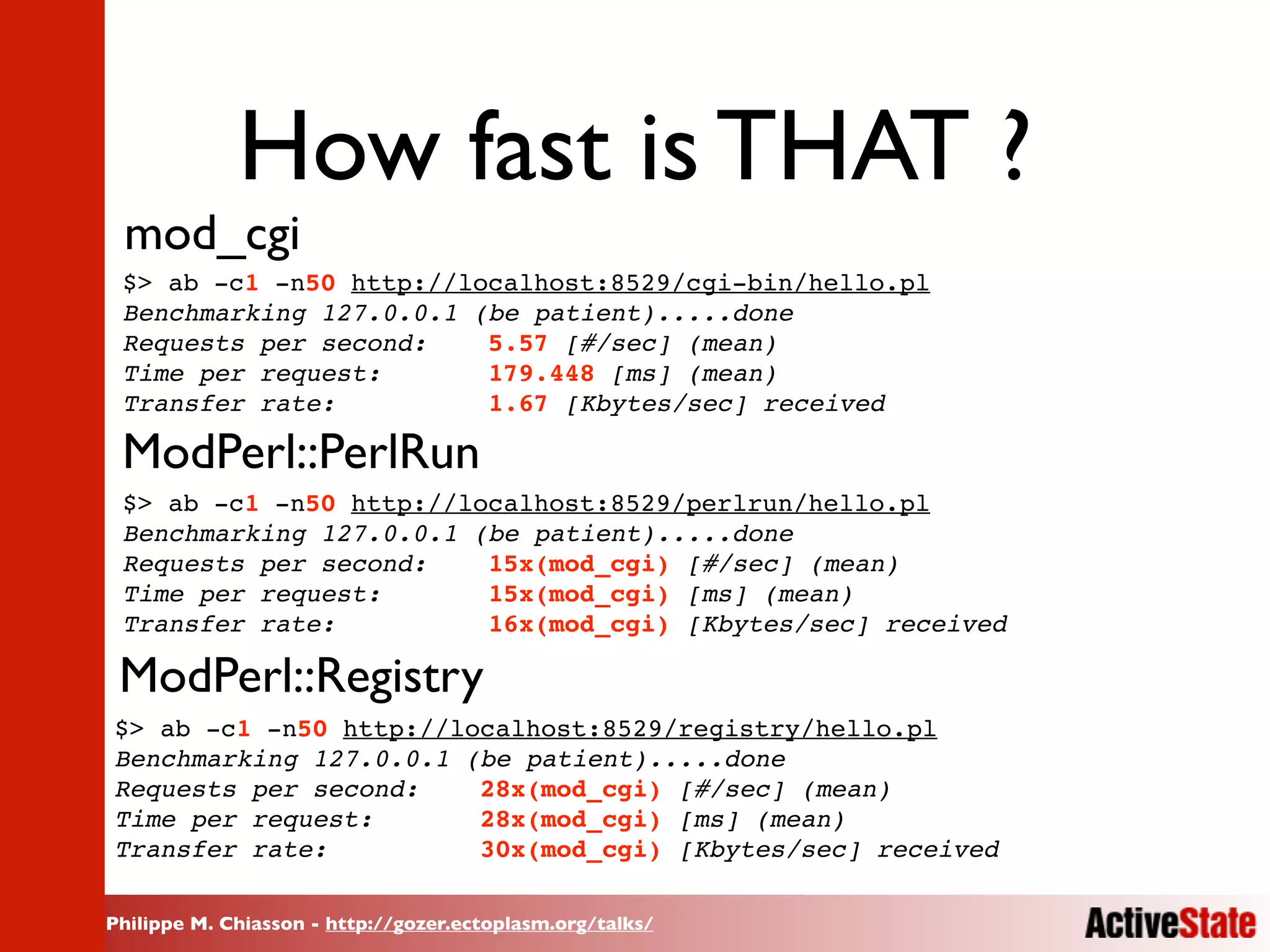 How fast is THAT ?

mod_cgi

$> ab -c1 -n50 http://localhost:8529/cgi-bin/hello.pl
Benchmarking 127.0.0.1 (be patient).....done
Requests per second: 5.57 [#/sec] (mean)
Time per request: 179.448 [ms] (mean)
Transfer rate: 1.67 [Kbytes/sec] received

ModPerl::PerlRun

$> ab -c1 -n50 http://localhost:8529/perlrun/hello.pl
Benchmarking 127.0.0.1 (be patient).....done
Requests per second: 15x(mod_cgi) [#/sec] (mean)
Time per request: 15x(mod_cgi) [ms] (mean)
Transfer rate: 16x(mod_cgi) [Kbytes/sec] received

ModPerl::Registry

$> ab -c1 -n50 http://localhost:8529/registry/hello.pl
Benchmarking 127.0.0.1 (be patient).....done
Requests per second: 28x(mod_cgi) [#/sec] (mean)
Time per request: 28x(mod_cgi) [ms] (mean)
Transfer rate: 30x(mod_cgi) [Kbytes/sec] received

Philippe M. Chiasson - http://gozer.ectoplasm.org/talks/

ActiveState